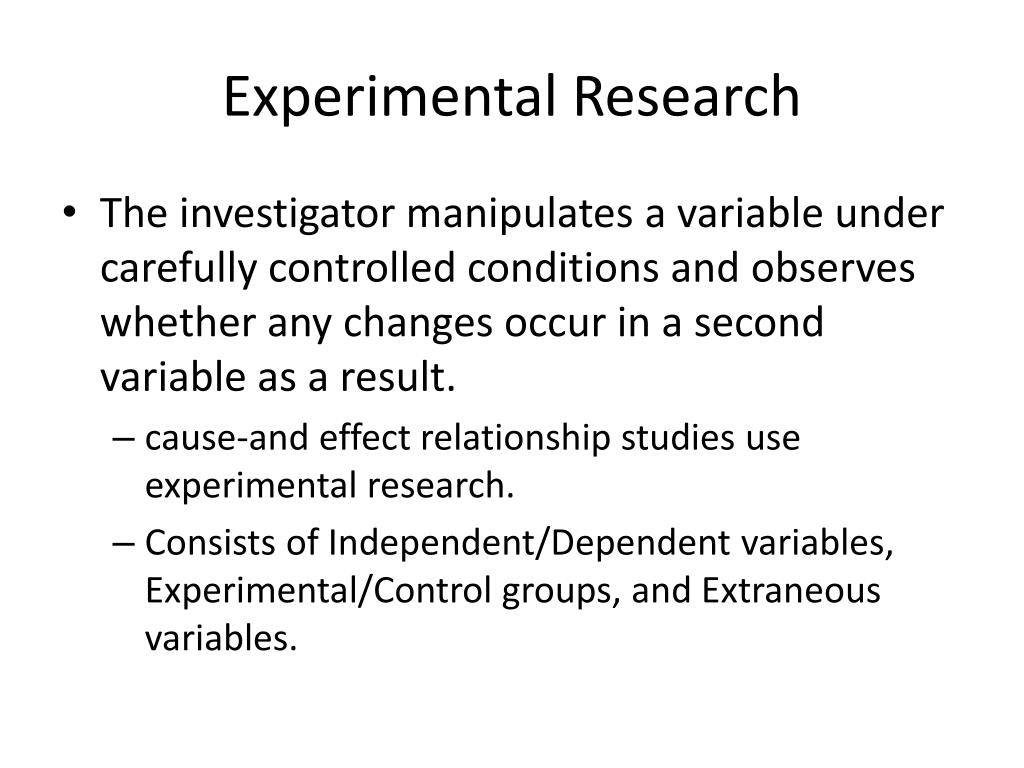 Experimental Research

• The investigator manipulates a variable under carefully controlled conditions and observes whether any changes occur in a second variable as a result.

– cause-and effect relationship studies use experimental research.

– Consists of Independent/Dependent variables, Experimental/Control groups, and Extraneous variables.